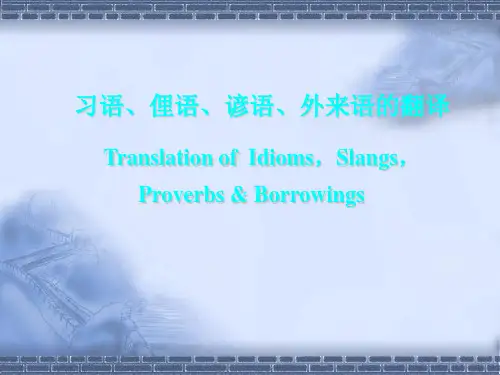 习语、俚语、谚语、外来语的翻译

Translation of Idioms，Slangs，Proverbs & Borrowings